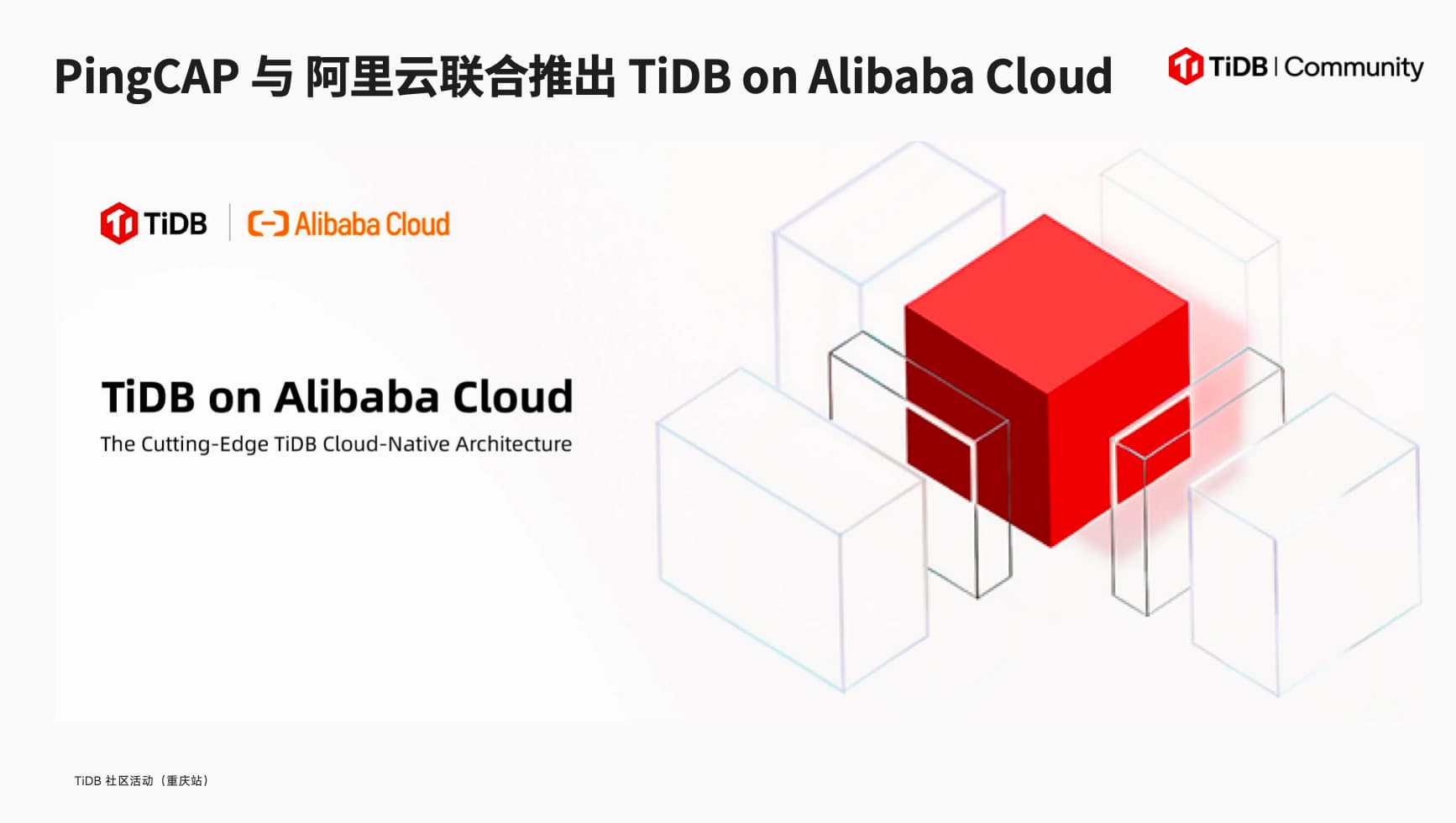 PingCAP 与 阿里云联合推出 TiDB on Alibaba Cloud

TiDB | Community

TiDB | Alibaba Cloud

TiDB on Alibaba Cloud

The Cutting-Edge TiDB Cloud-Native Architecture

TiDB 社区活动（重庆站）